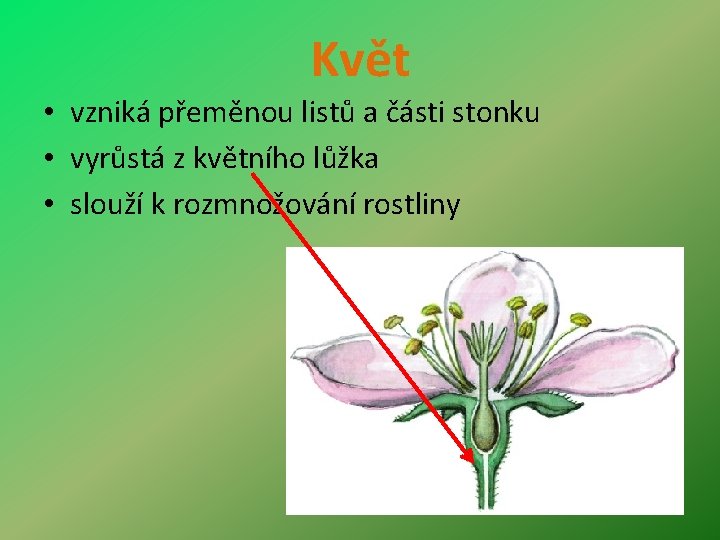 Květ

• vzniká přeměnou listů a části stonku
• vyrůstá z květního lůžka
• slouží k rozmnožování rostliny